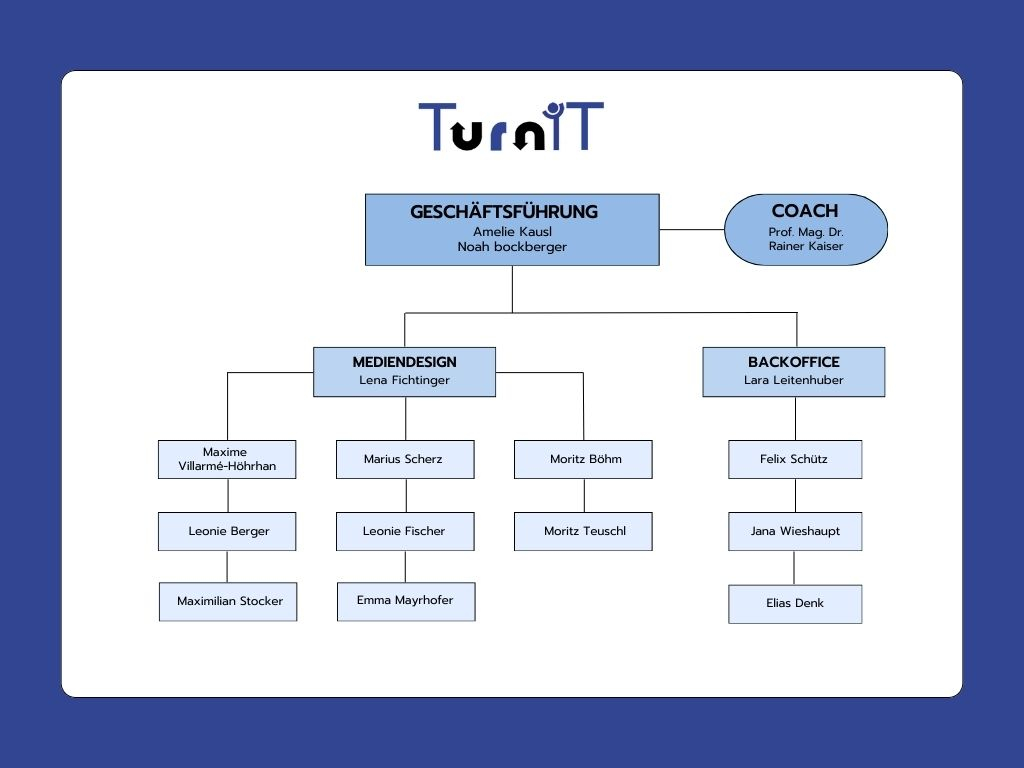 TurnIT

GESCHÄFTSFÜHRUNG
Amelie Kausl
Noah bockberger

COACH
Prof. Mag. Dr.
Rainer Kaiser

MEDIENDESIGN
Lena Fichtinger

BACKOFFICE
Lara Leitenhuber

Maxime Villarmé-Höhrhan

Leonie Berger

Maximilian Stocker

Marius Scherz

Leonie Fischer

Emma Mayrhofer

Moritz Böhm

Moritz Teuschl

Felix Schütz

Jana Wieshaupt

Elias Denk